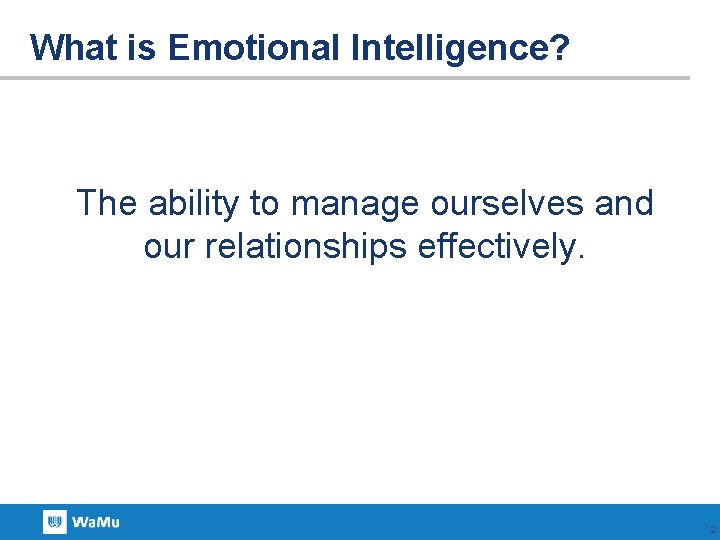 What is Emotional Intelligence?

The ability to manage ourselves and our relationships effectively.

WaMu

2